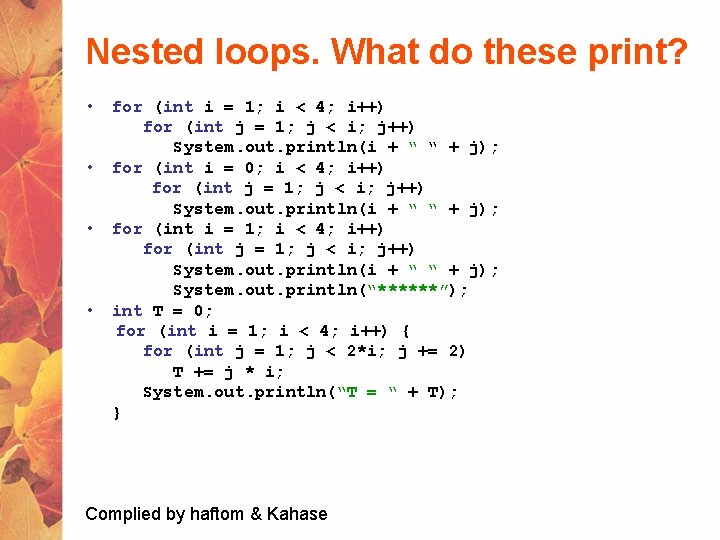 Nested loops. What do these print?

• for (int i = 1; i < 4; i++)
for (int j = 1; j < i; j++)
System.out.println(i + " " + j);

• for (int i = 0; i < 4; i++)
for (int j = 1; j < i; j++)
System.out.println(i + " " + j);

• for (int i = 1; i < 4; i++)
for (int j = 1; j < i; j++)
System.out.println(i + " " + j);
System.out.println("******");

• int T = 0;
for (int i = 1; i < 4; i++) {
for (int j = 1; j < 2*i; j += 2)
T += j * i;
System.out.println("T = " + T);
}

Complied by haftom & Kahase